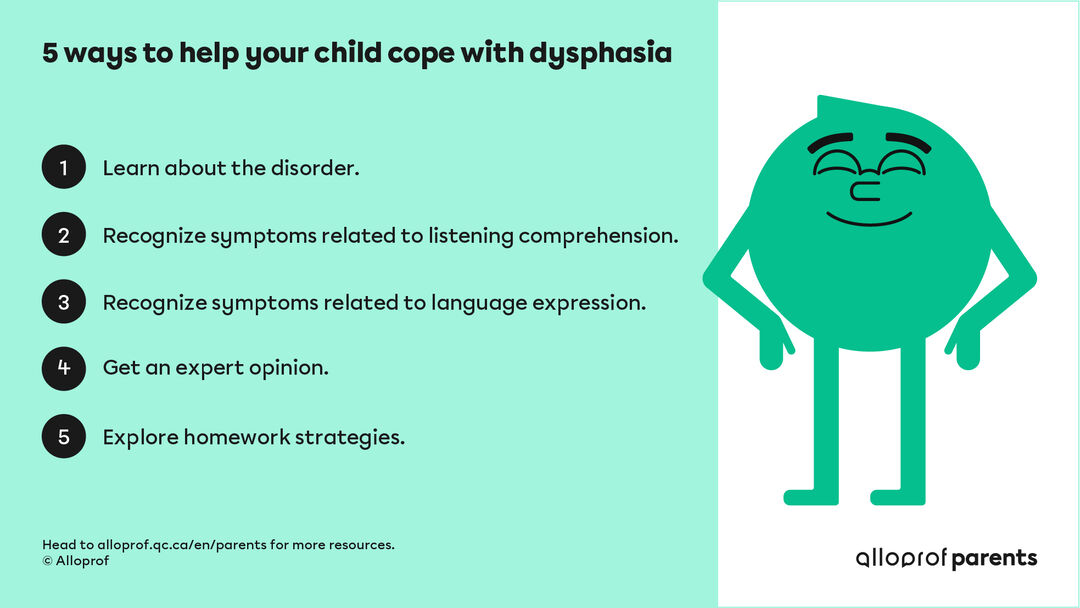 5 ways to help your child cope with dysphasia

1 Learn about the disorder.

2 Recognize symptoms related to listening comprehension.

3 Recognize symptoms related to language expression.

4 Get an expert opinion.

5 Explore homework strategies.

Head to alloprof.qc.ca/en/parents for more resources.
© Alloprof

alloprof parents